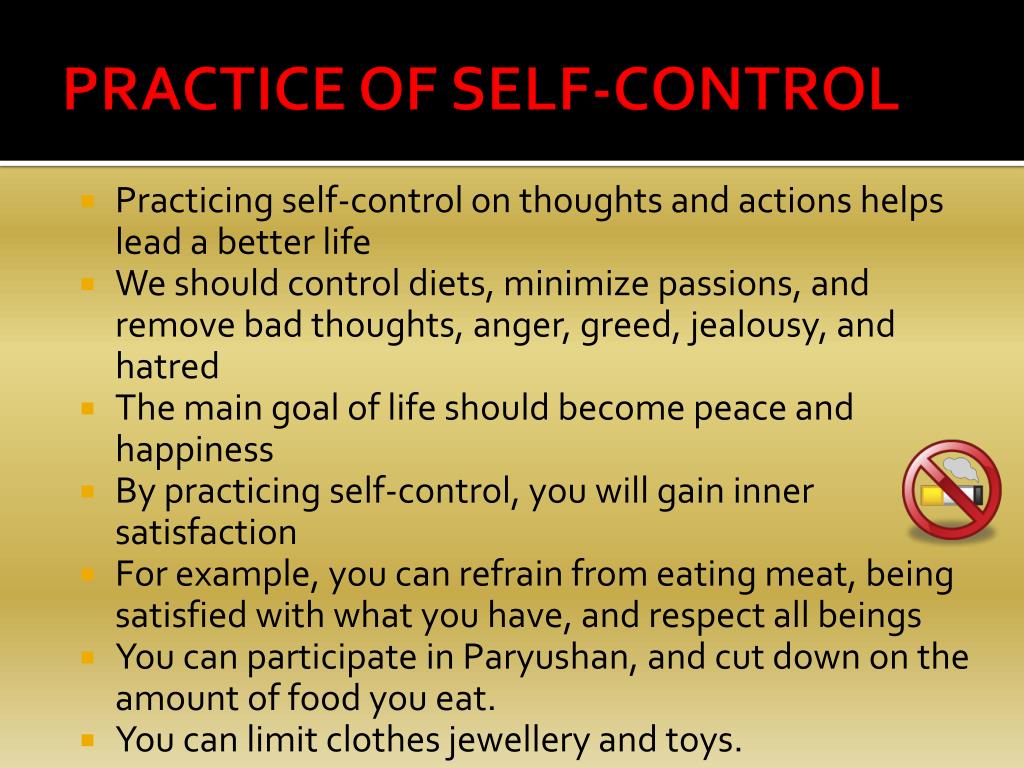 PRACTICE OF SELF-CONTROL

- Practicing self-control on thoughts and actions helps lead a better life
- We should control diets, minimize passions, and remove bad thoughts, anger, greed, jealousy, and hatred
- The main goal of life should become peace and happiness
- By practicing self-control, you will gain inner satisfaction
- For example, you can refrain from eating meat, being satisfied with what you have, and respect all beings
- You can participate in Paryushan, and cut down on the amount of food you eat.
- You can limit clothes jewellery and toys.